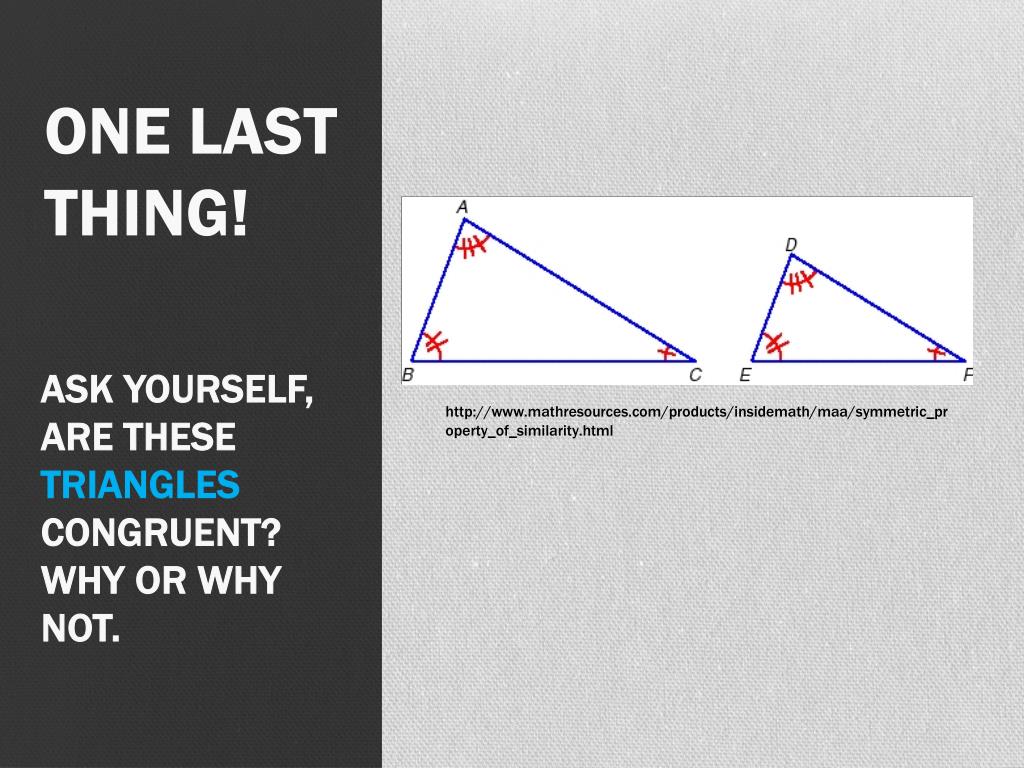 ONE LAST THING!

ASK YOURSELF, ARE THESE TRIANGLES CONGRUENT? WHY OR WHY NOT.

A
B
C
D
E
F

http://www.mathresources.com/products/insidemath/maa/symmetric_property_of_similarity.html